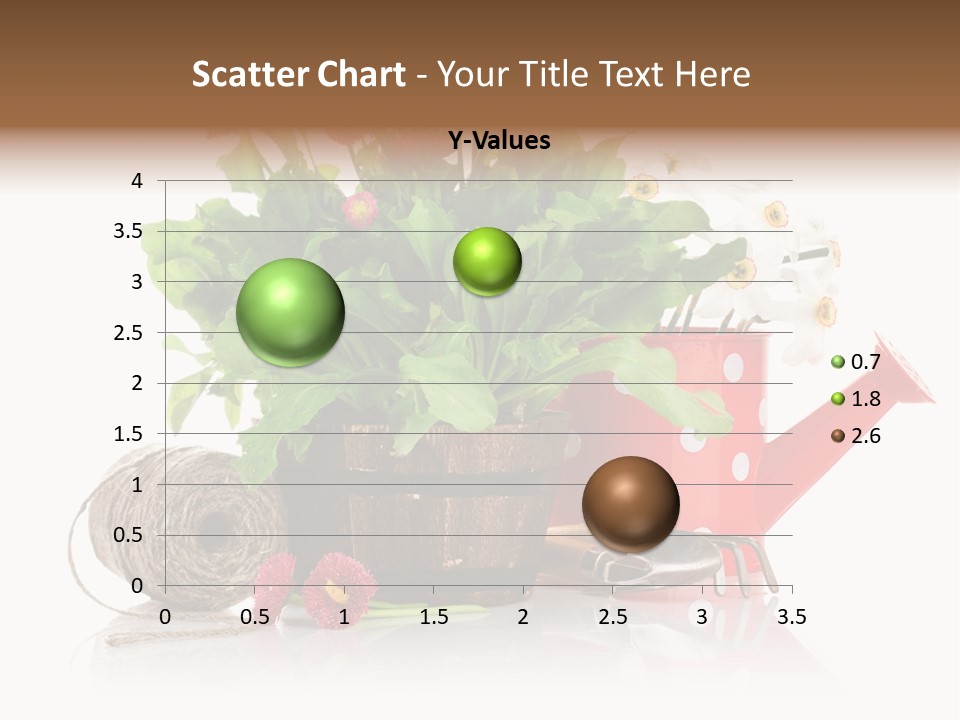 Scatter Chart - Your Title Text Here

Y-Values

4
3.5
3
2.5
2
1.5
1
0.5
0

0 0.5 1 1.5 2 2.5 3 3.5

0.7
1.8
2.6